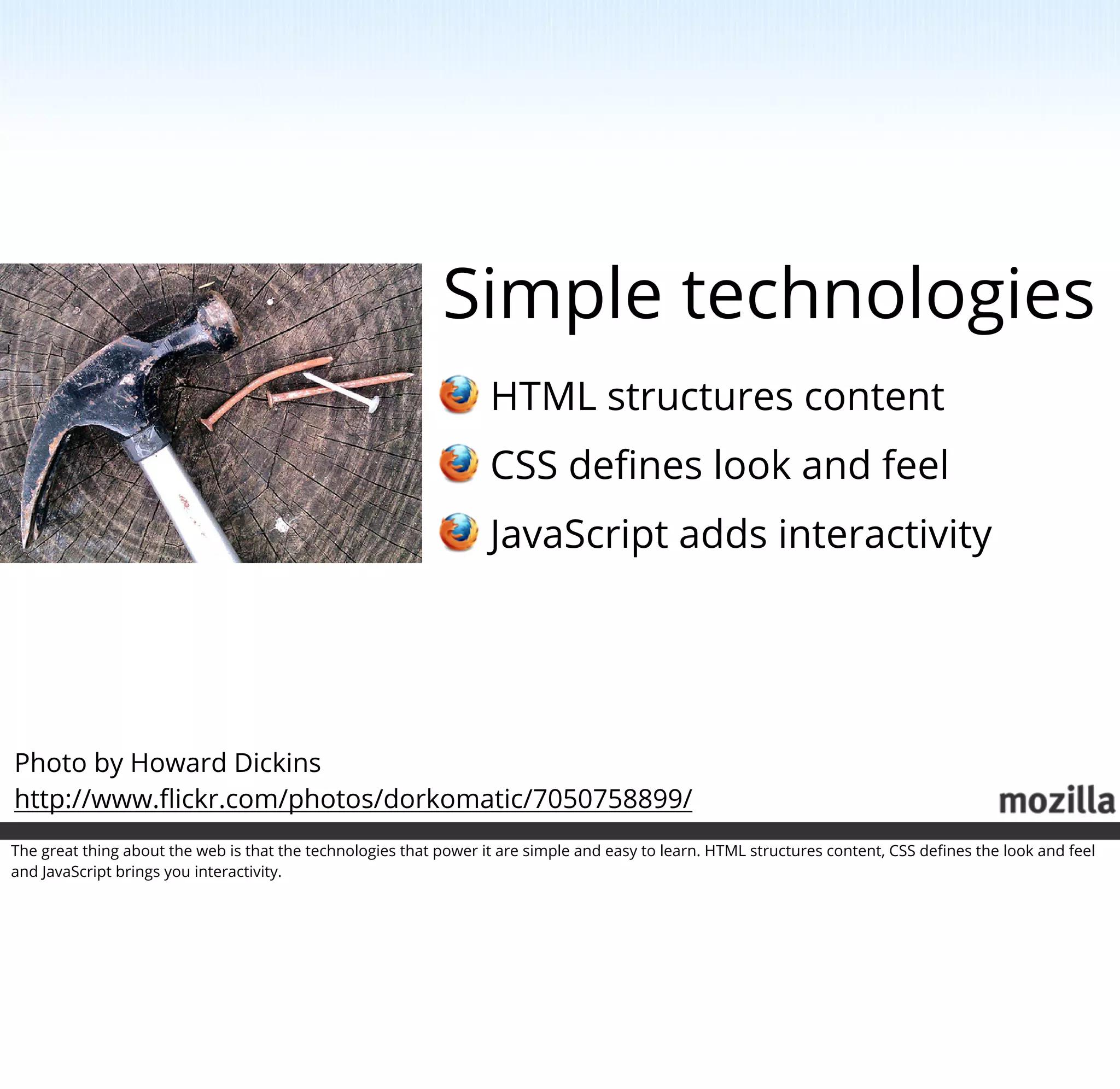 Simple technologies

HTML structures content

CSS defines look and feel

JavaScript adds interactivity

Photo by Howard Dickins
http://www.flickr.com/photos/dorkomatic/7050758899/

mozilla

The great thing about the web is that the technologies that power it are simple and easy to learn. HTML structures content, CSS defines the look and feel and JavaScript brings you interactivity.